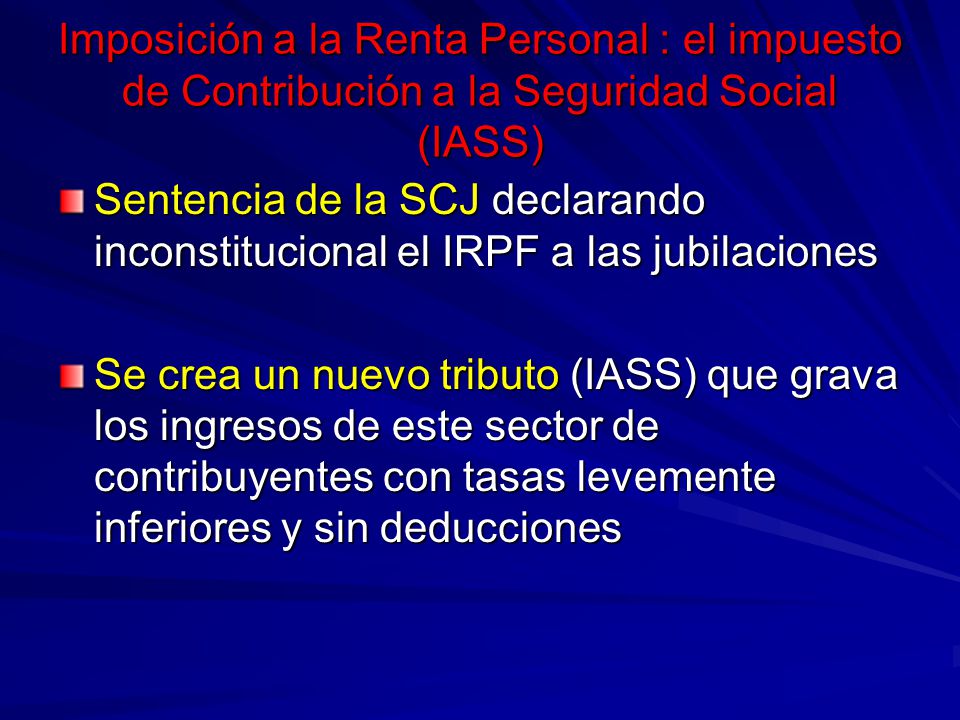 Imposición a la Renta Personal : el impuesto de Contribución a la Seguridad Social (IASS)

Sentencia de la SCJ declarando inconstitucional el IRPF a las jubilaciones

Se crea un nuevo tributo (IASS) que grava los ingresos de este sector de contribuyentes con tasas levemente inferiores y sin deducciones